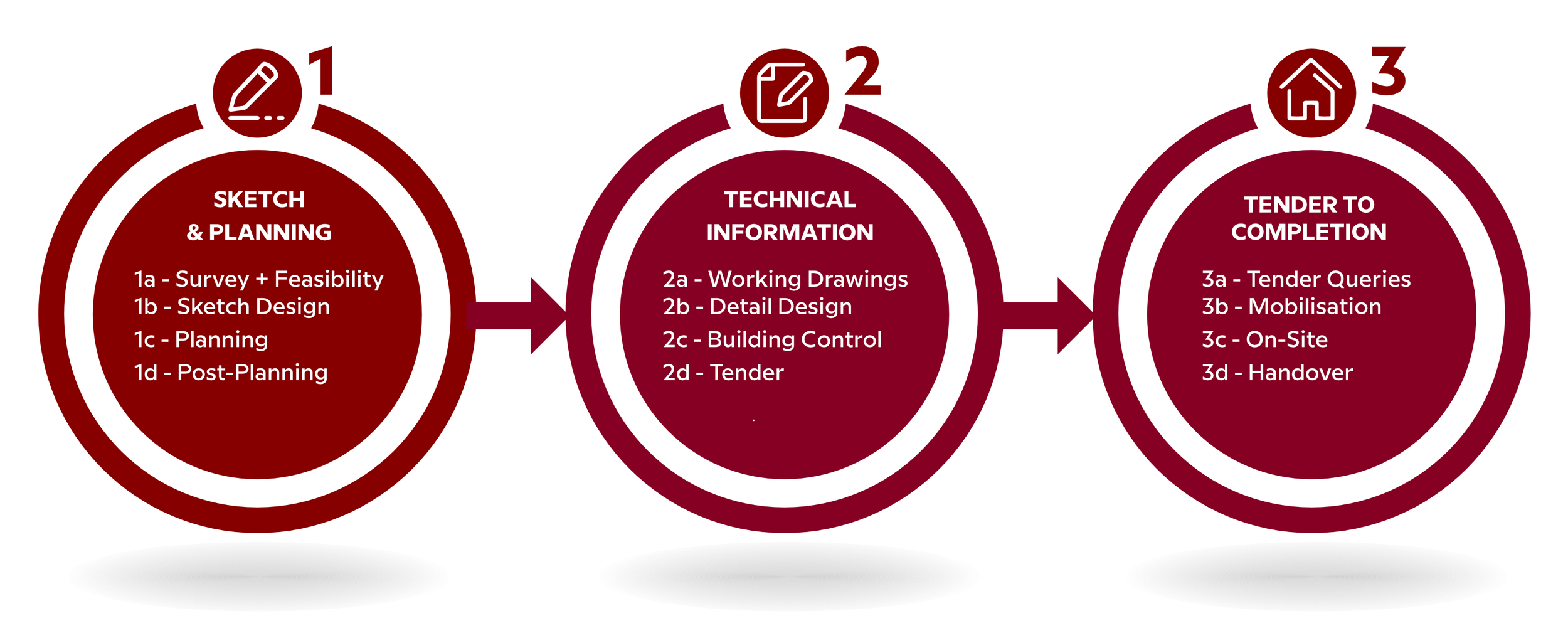 1

SKETCH
& PLANNING

1a - Survey + Feasibility
1b - Sketch Design
1c - Planning
1d - Post-Planning

2

TECHNICAL
INFORMATION

2a - Working Drawings
2b - Detail Design
2c - Building Control
2d - Tender

3

TENDER TO
COMPLETION

3a - Tender Queries
3b - Mobilisation
3c - On-Site
3d - Handover